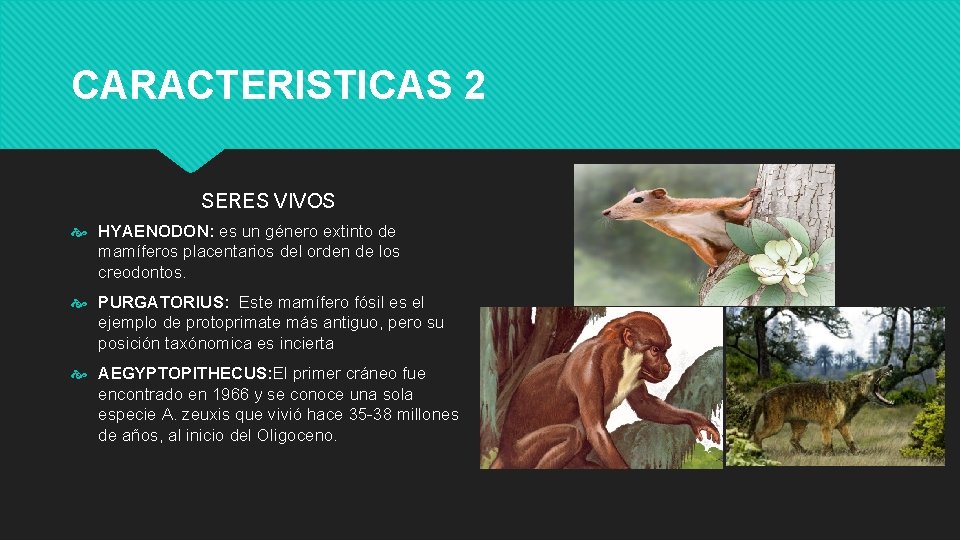 CARACTERISTICAS 2

SERES VIVOS

HYAENODON: es un género extinto de mamíferos placentarios del orden de los creodontos.

PURGATORIUS: Este mamífero fósil es el ejemplo de protoprimate más antiguo, pero su posición taxónomica es incierta

AEGYPTOPITHECUS:El primer cráneo fue encontrado en 1966 y se conoce una sola especie A. zeuxis que vivió hace 35-38 millones de años, al inicio del Oligoceno.